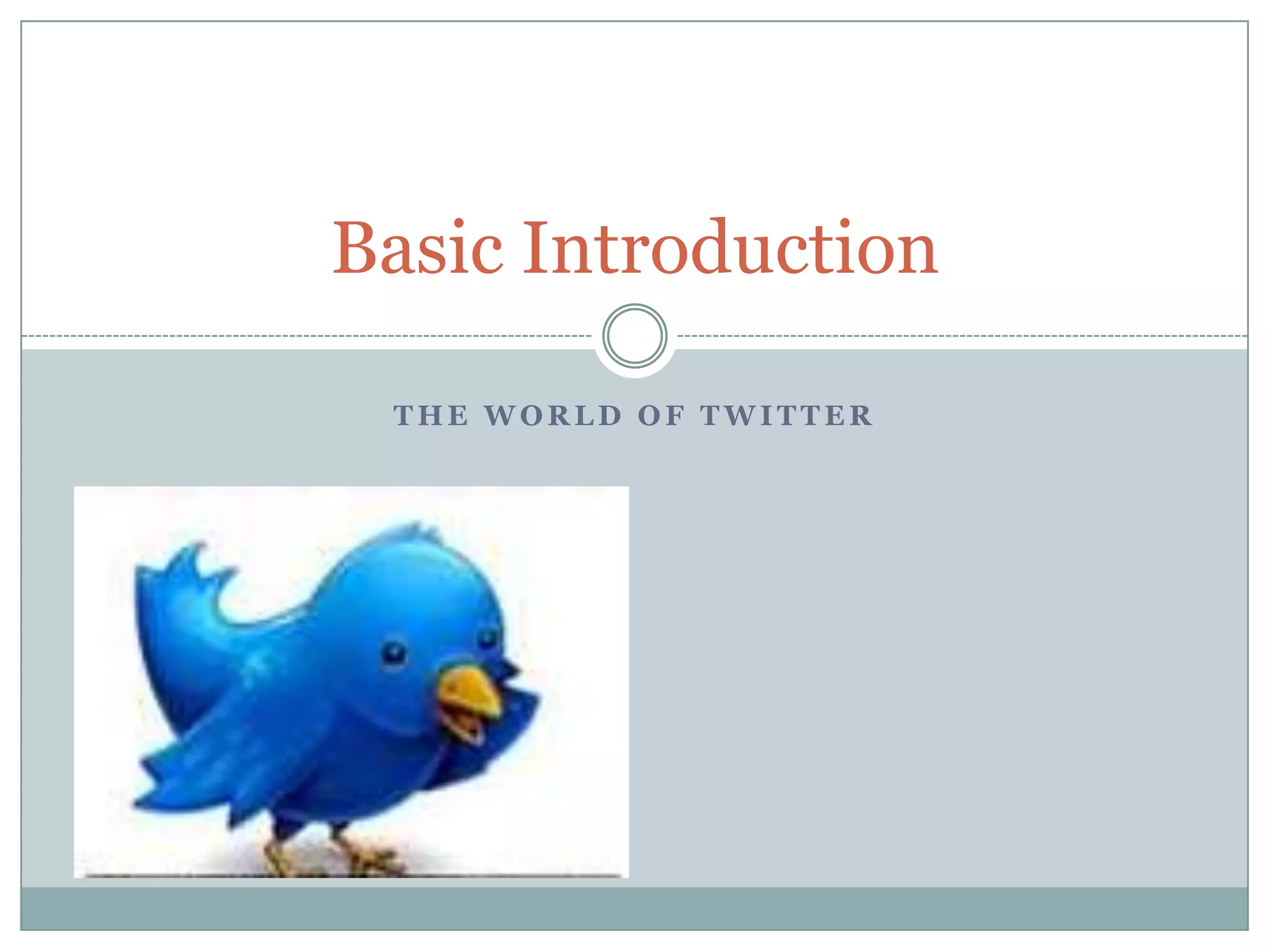 Basic Introduction

THE WORLD OF TWITTER